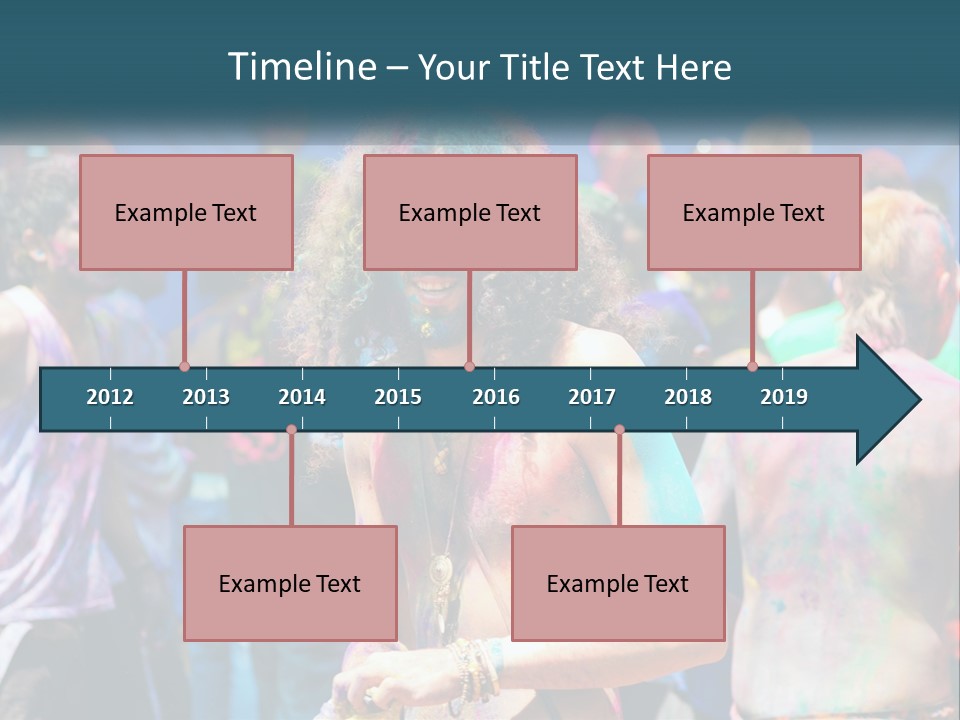 Timeline – Your Title Text Here

Example Text

Example Text

Example Text

2012 2013 2014 2015 2016 2017 2018 2019

Example Text

Example Text